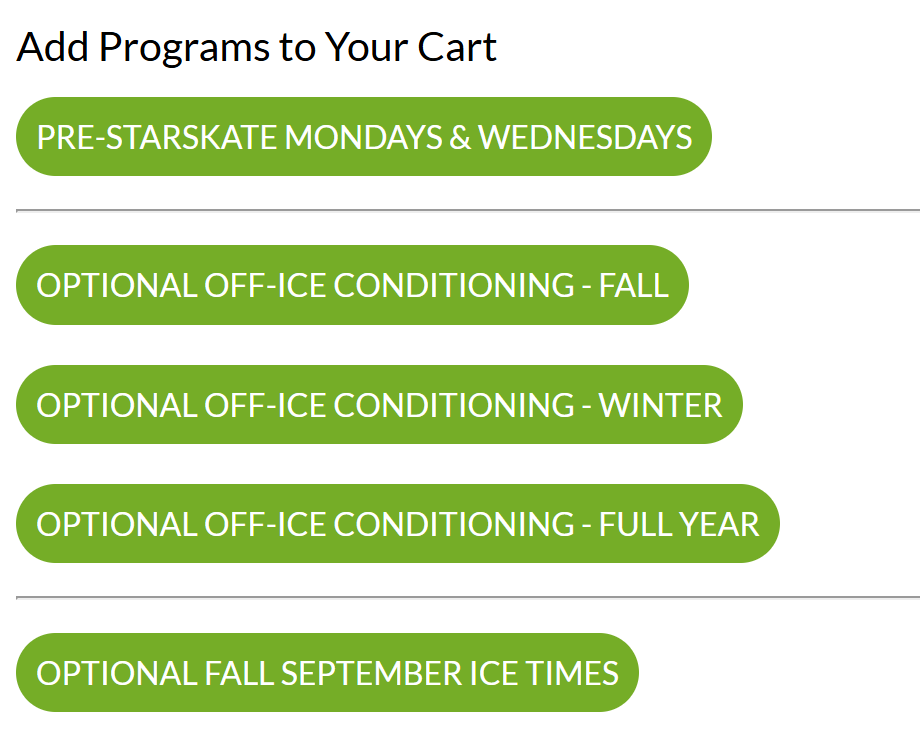 Add Programs to Your Cart

PRE-STARSKATE MONDAYS & WEDNESDAYS

OPTIONAL OFF-ICE CONDITIONING - FALL

OPTIONAL OFF-ICE CONDITIONING - WINTER

OPTIONAL OFF-ICE CONDITIONING - FULL YEAR

OPTIONAL FALL SEPTEMBER ICE TIMES